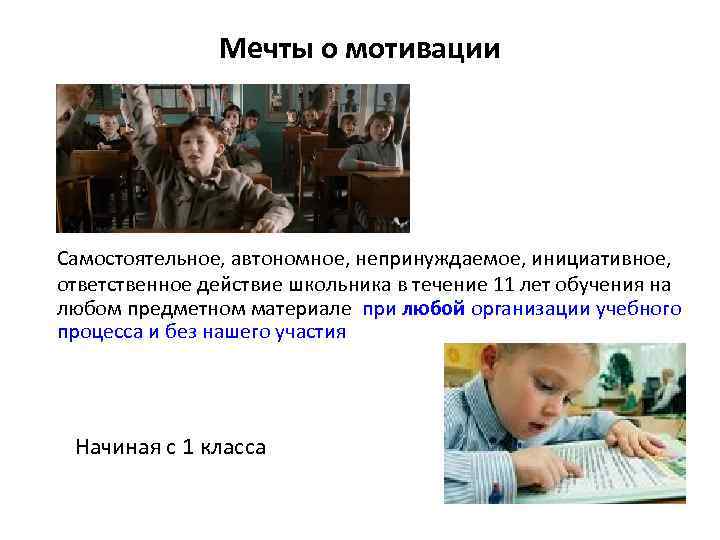 Мечты о мотивации

Самостоятельное, автономное, непринуждаемое, инициативное, ответственное действие школьника в течение 11 лет обучения на любом предметном материале при любой организации учебного процесса и без нашего участия

Начиная с 1 класса